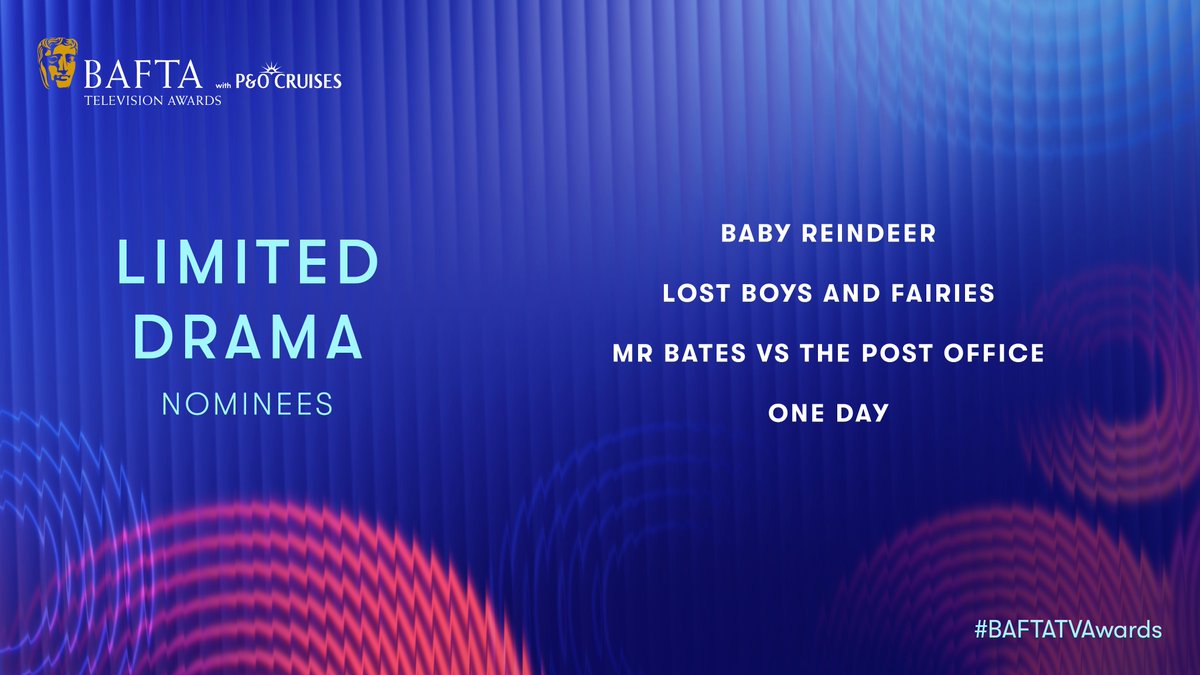 BAFTA TELEVISION AWARDS with P&O CRUISES

LIMITED DRAMA

NOMINEES

BABY REINDEER

LOST BOYS AND FAIRIES

MR BATES VS THE POST OFFICE

ONE DAY

#BAFTATVAwards